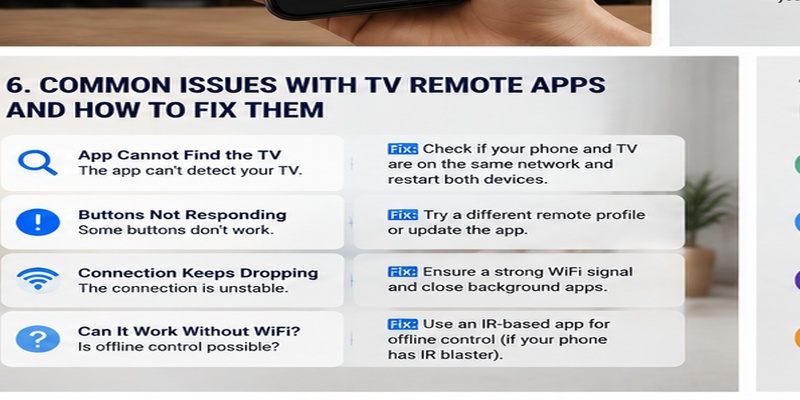 6. COMMON ISSUES WITH TV REMOTE APPS AND HOW TO FIX THEM

App Cannot Find the TV
The app can't detect your TV.

Fix: Check if your phone and TV are on the same network and restart both devices.

Buttons Not Responding
Some buttons don't work.

Fix: Try a different remote profile or update the app.

Connection Keeps Dropping
The connection is unstable.

Fix: Ensure a strong WiFi signal and close background apps.

Can It Work Without WiFi?
Is offline control possible?

Fix: Use an IR-based app for offline control (if your phone has IR blaster).